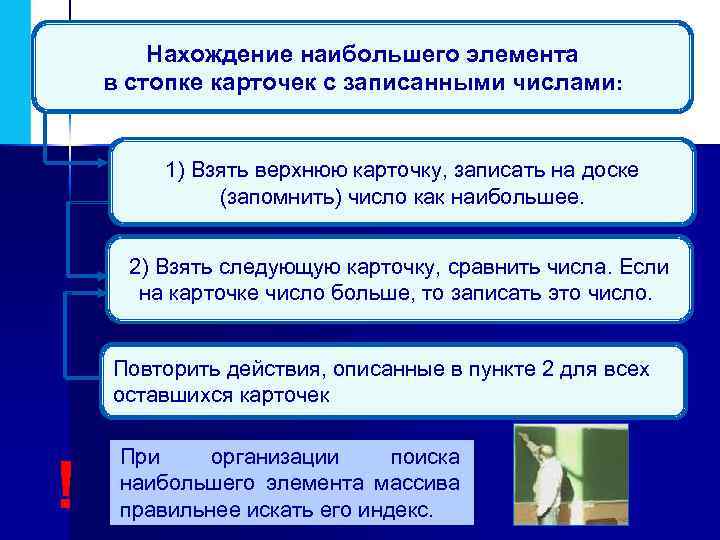 Нахождение наибольшего элемента в стопке карточек с записанными числами:

1) Взять верхнюю карточку, записать на доске (запомнить) число как наибольшее.

2) Взять следующую карточку, сравнить числа. Если на карточке число больше, то записать это число.

Повторить действия, описанные в пункте 2 для всех оставшихся карточек

!

При организации поиска наибольшего элемента массива правильнее искать его индекс.